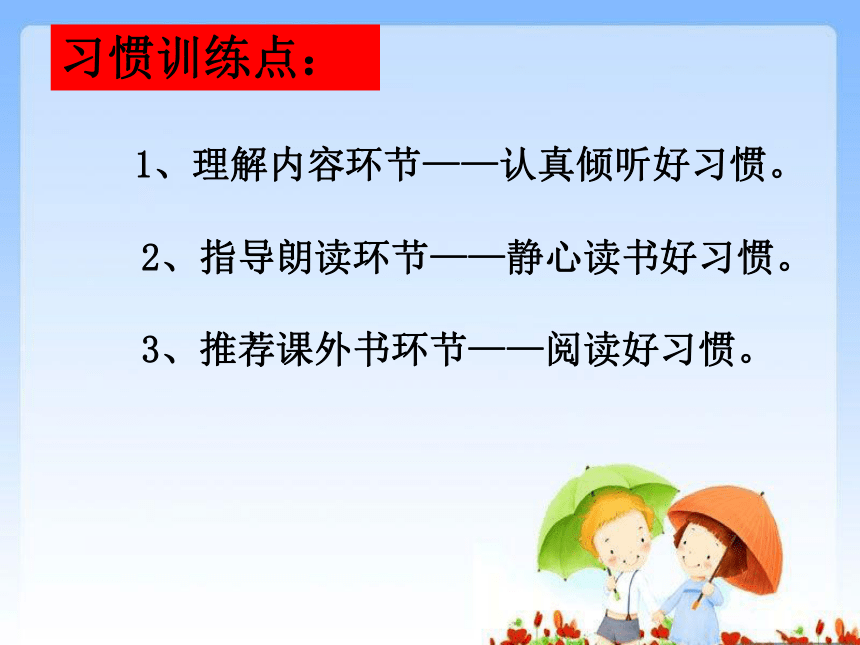 习惯训练点：

1、理解内容环节——认真倾听好习惯。

2、指导朗读环节——静心读书好习惯。

3、推荐课外书环节——阅读好习惯。